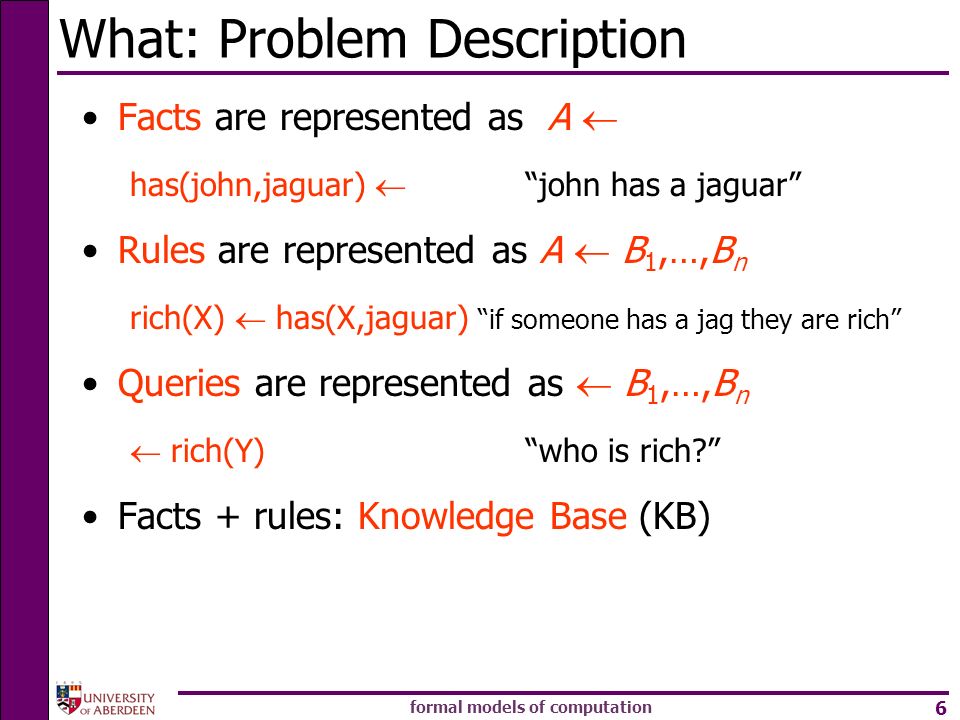 What: Problem Description

• Facts are represented as $A \leftarrow$

has(john,jaguar) $\leftarrow$ "john has a jaguar"

• Rules are represented as $A \leftarrow B_1,\ldots,B_n$

rich(X) $\leftarrow$ has(X,jaguar) "if someone has a jag they are rich"

• Queries are represented as $\leftarrow B_1,\ldots,B_n$

$\leftarrow$ rich(Y) "who is rich?"

• Facts + rules: Knowledge Base (KB)

UNIVERSITY OF ABERDEEN

formal models of computation

6